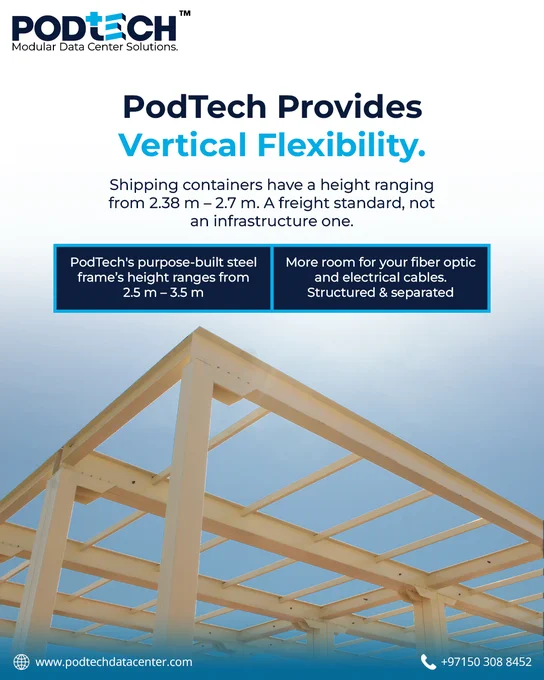 PODTECH™
Modular Data Center Solutions.

PodTech Provides
Vertical Flexibility.

Shipping containers have a height ranging from 2.38 m – 2.7 m. A freight standard, not an infrastructure one.

PodTech's purpose-built steel frame's height ranges from 2.5 m – 3.5 m

More room for your fiber optic and electrical cables. Structured & separated

www.podtechdatacenter.com

+97150 308 8452